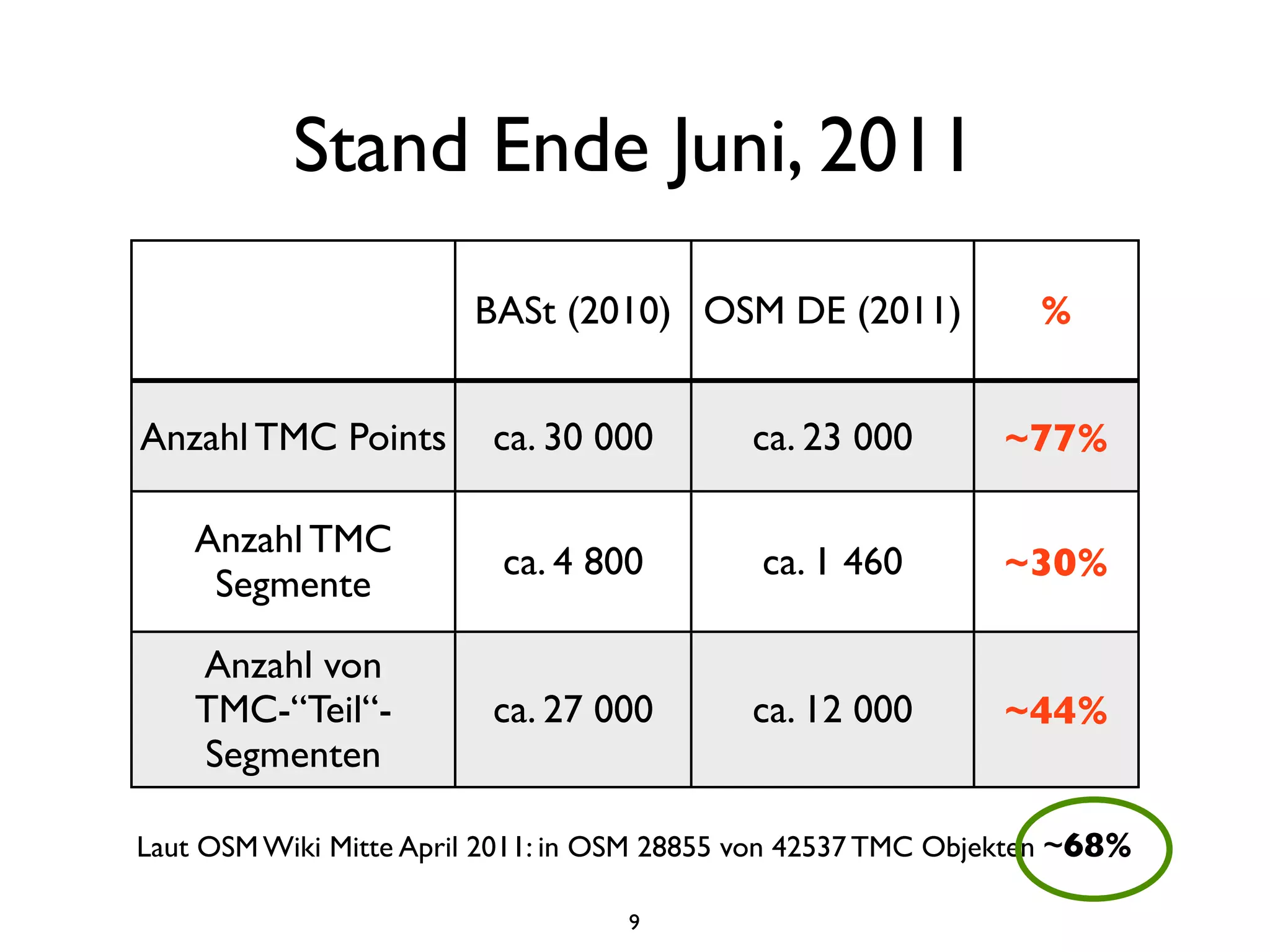 Stand Ende Juni, 2011

|  | BASt (2010) | OSM DE (2011) | % |
|---|---|---|---|
| Anzahl TMC Points | ca. 30 000 | ca. 23 000 | ~77% |
| Anzahl TMC Segmente | ca. 4 800 | ca. 1 460 | ~30% |
| Anzahl von TMC-“Teil“-Segmenten | ca. 27 000 | ca. 12 000 | ~44% |

Laut OSM Wiki Mitte April 2011: in OSM 28855 von 42537 TMC Objekten ~68%

9